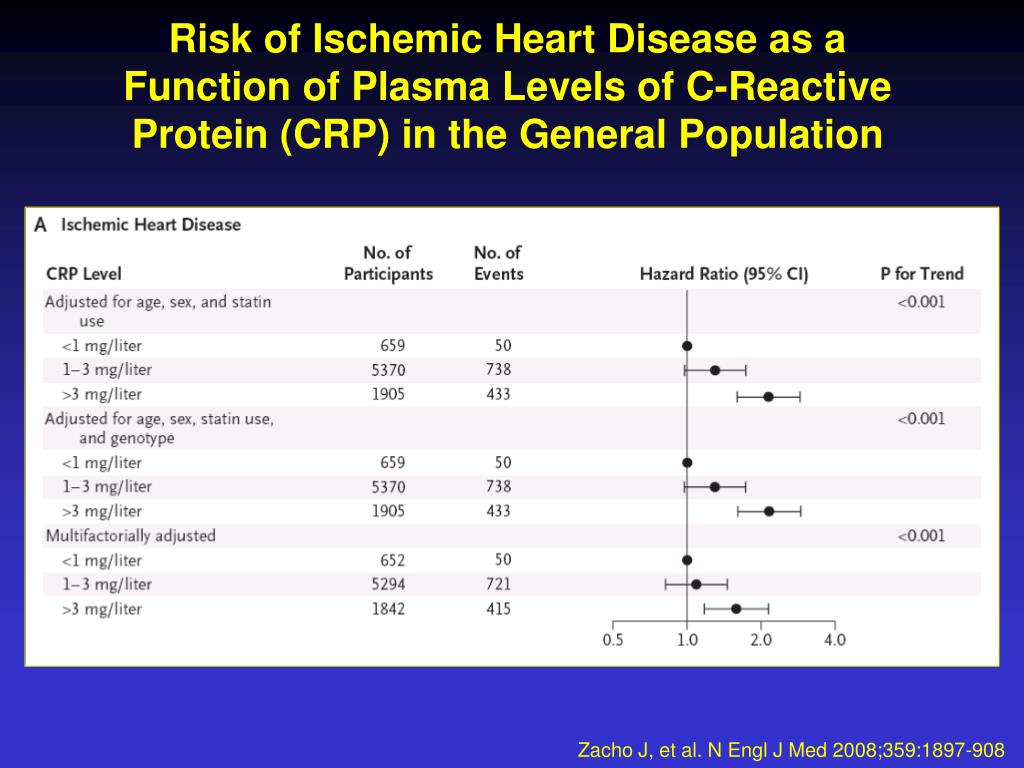 Risk of Ischemic Heart Disease as a Function of Plasma Levels of C-Reactive Protein (CRP) in the General Population

A Ischemic Heart Disease

| CRP Level | No. of Participants | No. of Events | Hazard Ratio (95% CI) | P for Trend |
|---|---|---|---|---|
| Adjusted for age, sex, and statin use | | | | <0.001 |
| <1 mg/liter | 659 | 50 | | |
| 1–3 mg/liter | 5370 | 738 | | |
| >3 mg/liter | 1905 | 433 | | |
| Adjusted for age, sex, statin use, and genotype | | | | <0.001 |
| <1 mg/liter | 659 | 50 | | |
| 1–3 mg/liter | 5370 | 738 | | |
| >3 mg/liter | 1905 | 433 | | |
| Multifactorially adjusted | | | | <0.001 |
| <1 mg/liter | 652 | 50 | | |
| 1–3 mg/liter | 5294 | 721 | | |
| >3 mg/liter | 1842 | 415 | | |

0.5 1.0 2.0 4.0

Zacho J, et al. N Engl J Med 2008;359:1897-908